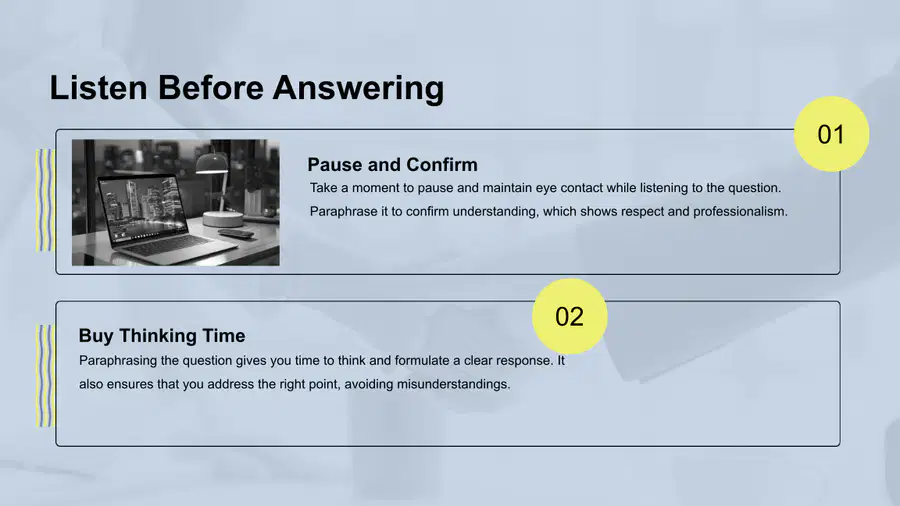 Listen Before Answering

01

Pause and Confirm

Take a moment to pause and maintain eye contact while listening to the question. Paraphrase it to confirm understanding, which shows respect and professionalism.

02

Buy Thinking Time

Paraphrasing the question gives you time to think and formulate a clear response. It also ensures that you address the right point, avoiding misunderstandings.